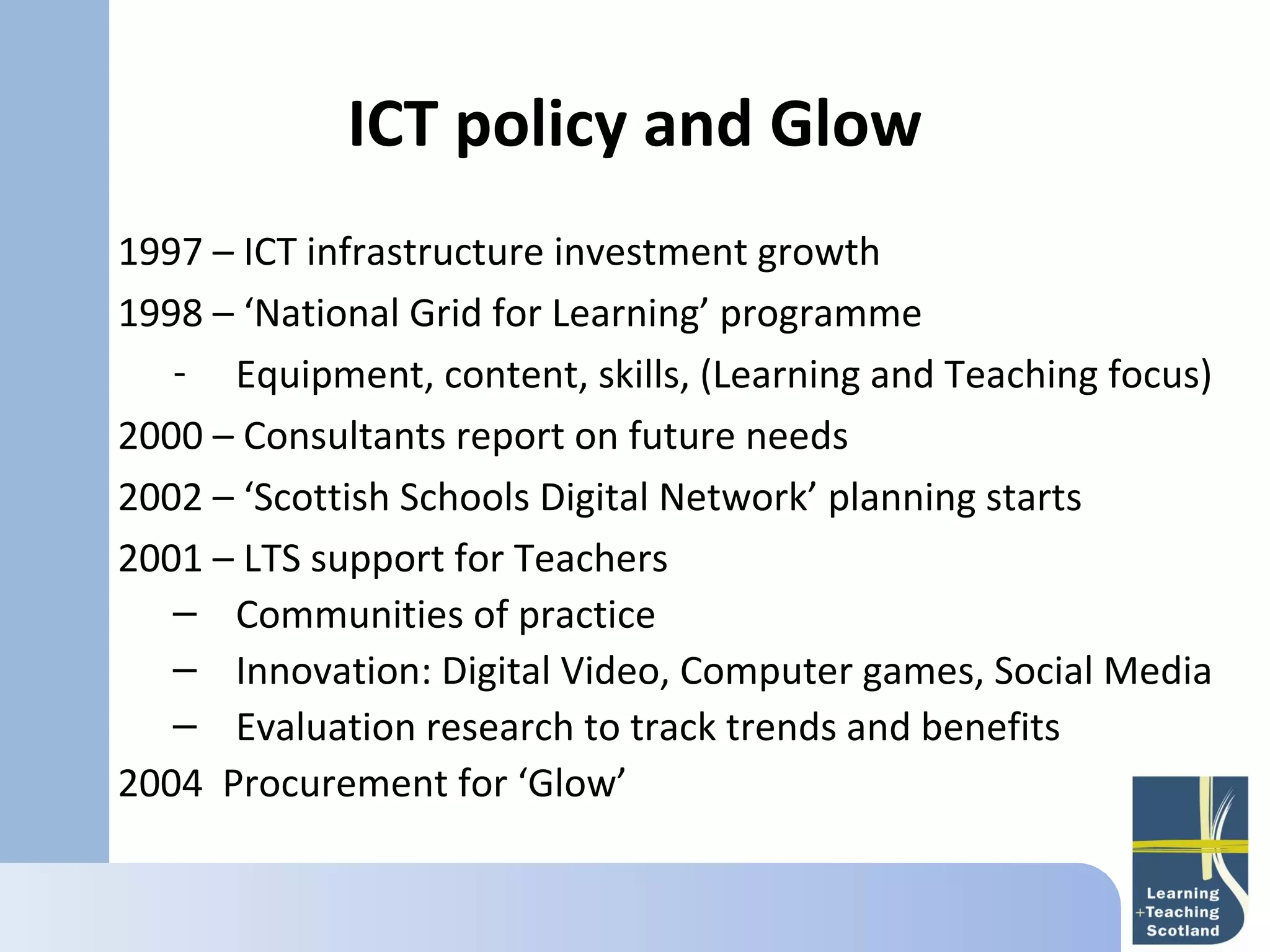 ICT policy and Glow

1997 – ICT infrastructure investment growth

1998 – ‘National Grid for Learning’ programme

- Equipment, content, skills, (Learning and Teaching focus)

2000 – Consultants report on future needs

2002 – ‘Scottish Schools Digital Network’ planning starts

2001 – LTS support for Teachers

– Communities of practice

– Innovation: Digital Video, Computer games, Social Media

– Evaluation research to track trends and benefits

2004 Procurement for ‘Glow’

Learning +Teaching Scotland